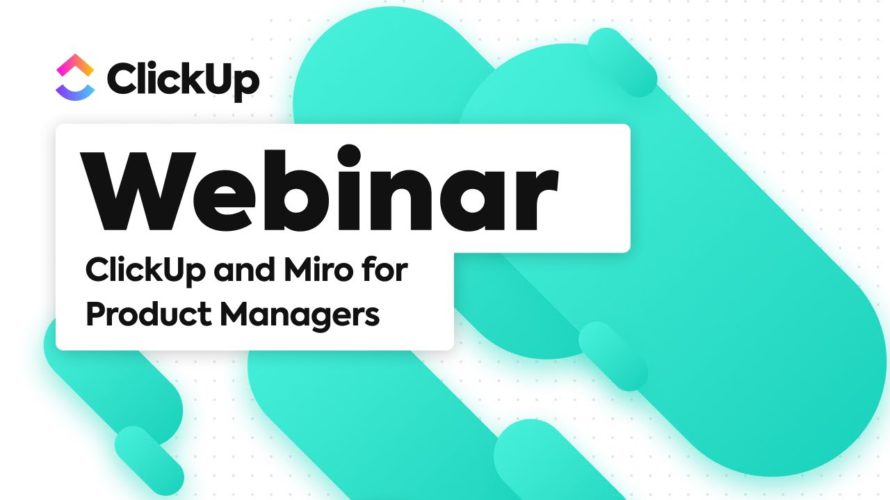 ClickUp

Webinar

ClickUp and Miro for Product Managers